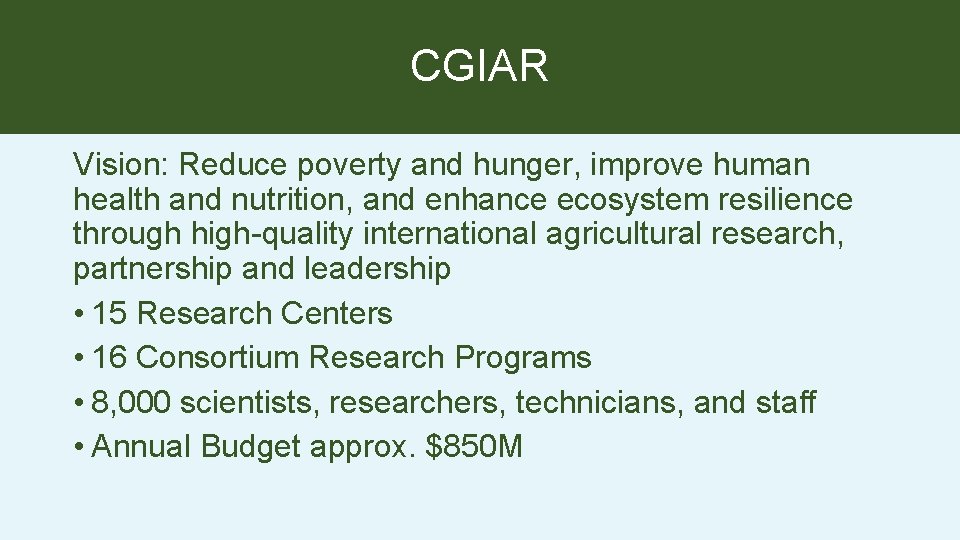 CGIAR

Vision: Reduce poverty and hunger, improve human health and nutrition, and enhance ecosystem resilience through high-quality international agricultural research, partnership and leadership

• 15 Research Centers
• 16 Consortium Research Programs
• 8,000 scientists, researchers, technicians, and staff
• Annual Budget approx. \$850M